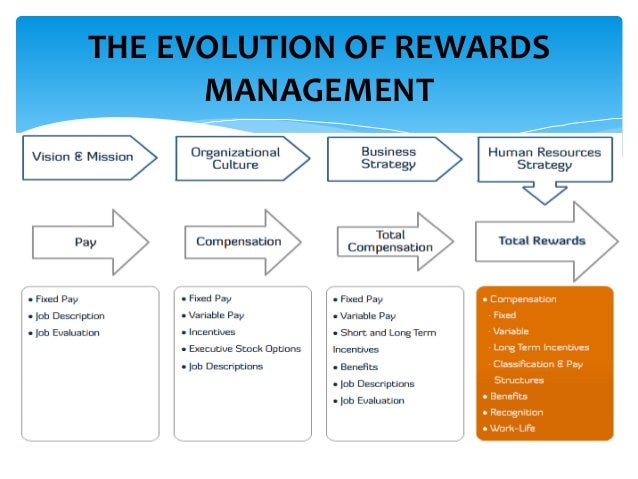 THE EVOLUTION OF REWARDS MANAGEMENT

Vision & Mission

Organizational Culture

Business Strategy

Human Resources Strategy

Pay

Compensation

Total Compensation

Total Rewards

• Fixed Pay
• Job Description
• Job Evaluation

• Fixed Pay
• Variable Pay
• Incentives
• Executive Stock Options
• Job Descriptions

• Fixed Pay
• Variable Pay
• Short and Long Term Incentives
• Benefits
• Job Descriptions
• Job Evaluation

• Compensation
· Fixed
· Variable
· Long Term Incentives
· Classification & Pay Structures
• Benefits
• Recognition
• Work-Life